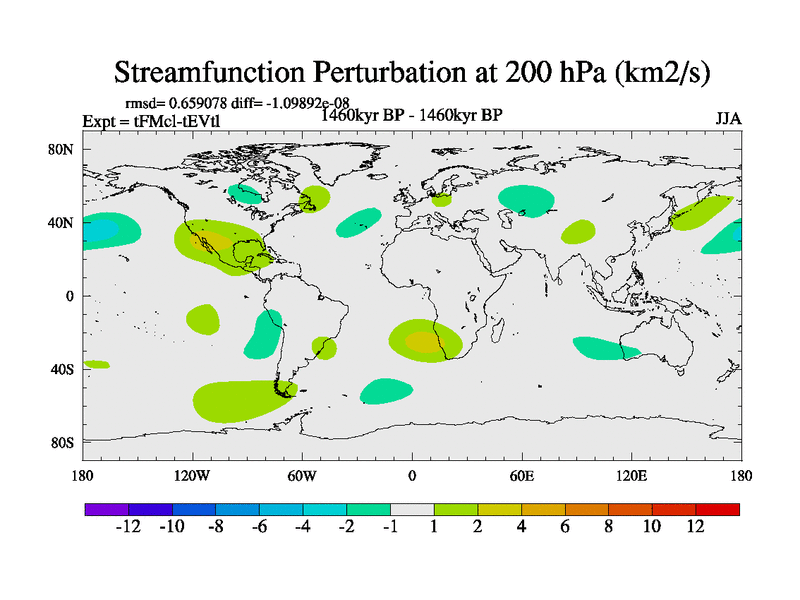 Streamfunction Perturbation at 200 hPa (km2/s)

rmsd= 0.659078 diff= -1.09892e-08

Expt = tFMcl-tEVtl

1460kyr BP - 1460kyr BP

JJA

80N

40N

0

40S

80S

180

120W

60W

0

60E

120E

180

-12 -10 -8 -6 -4 -2 -1 1 2 4 6 8 10 12